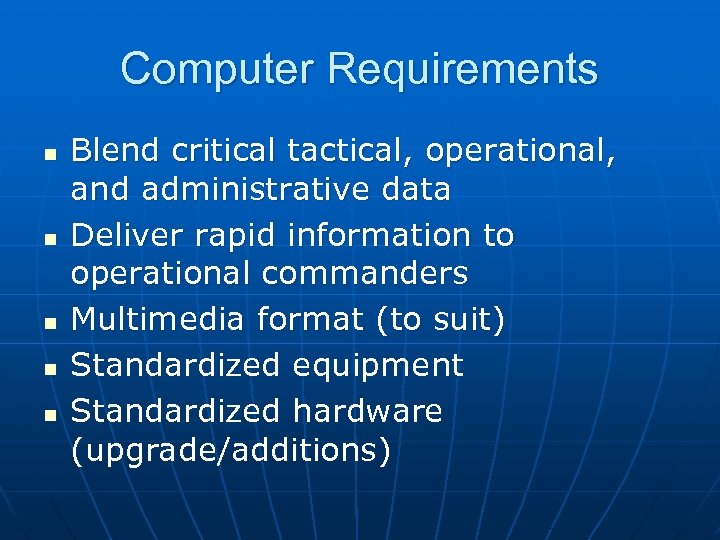 Computer Requirements

- Blend critical tactical, operational, and administrative data
- Deliver rapid information to operational commanders
- Multimedia format (to suit)
- Standardized equipment
- Standardized hardware (upgrade/additions)